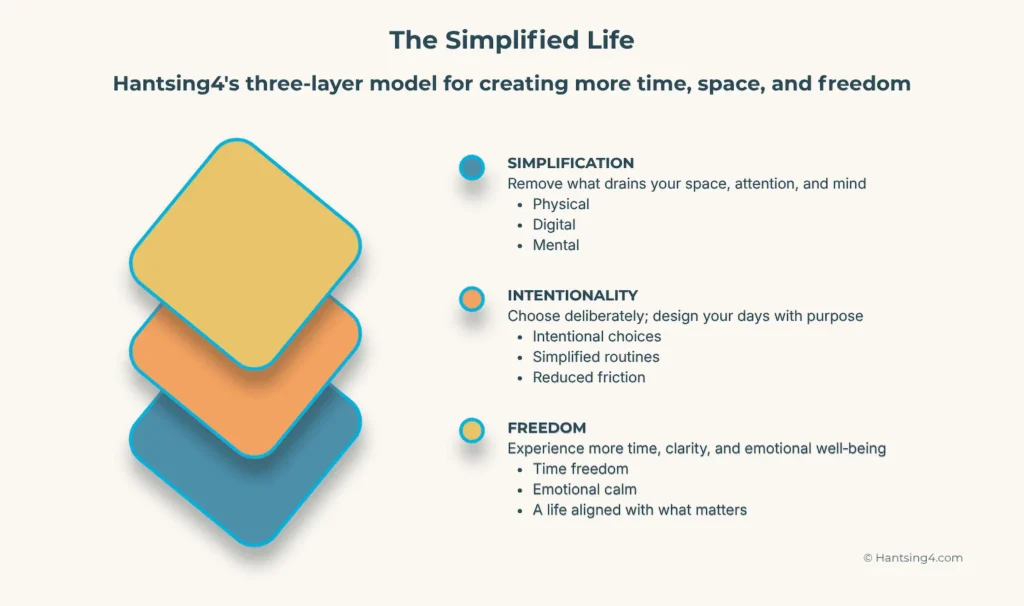 The Simplified Life

Hantsing4's three-layer model for creating more time, space, and freedom

SIMPLIFICATION
Remove what drains your space, attention, and mind
- Physical
- Digital
- Mental

INTENTIONALITY
Choose deliberately; design your days with purpose
- Intentional choices
- Simplified routines
- Reduced friction

FREEDOM
Experience more time, clarity, and emotional well-being
- Time freedom
- Emotional calm
- A life aligned with what matters

© Hantsing4.com